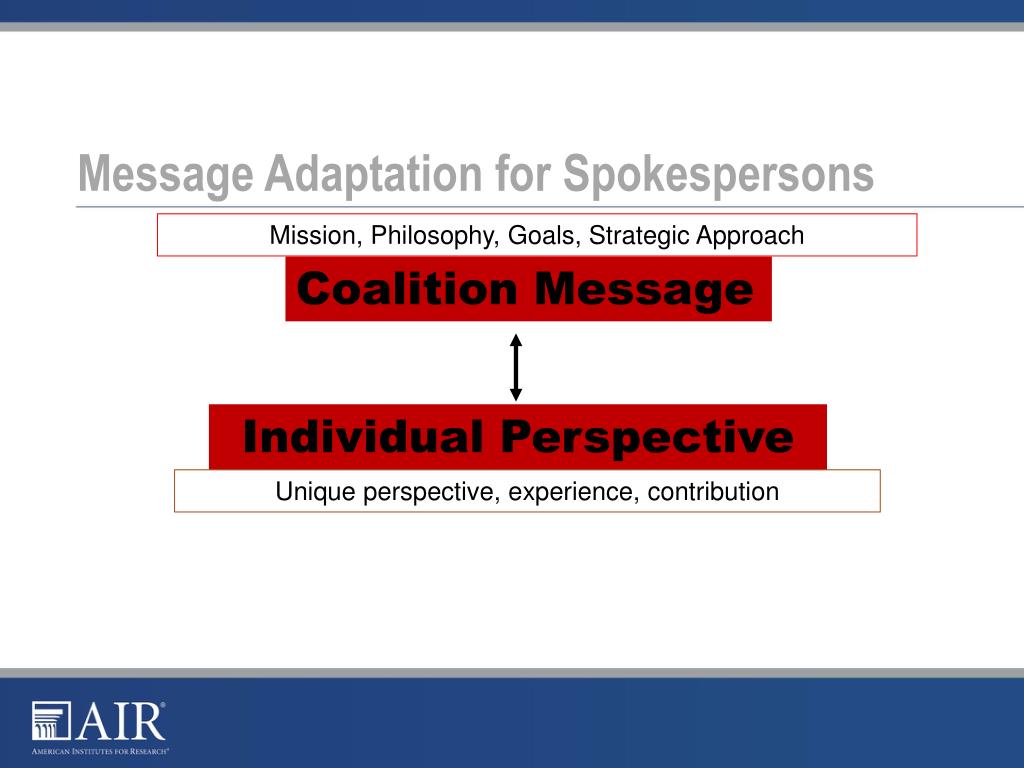 Message Adaptation for Spokespersons

Mission, Philosophy, Goals, Strategic Approach

Coalition Message

Individual Perspective

Unique perspective, experience, contribution

AIR®
AMERICAN INSTITUTES FOR RESEARCH®